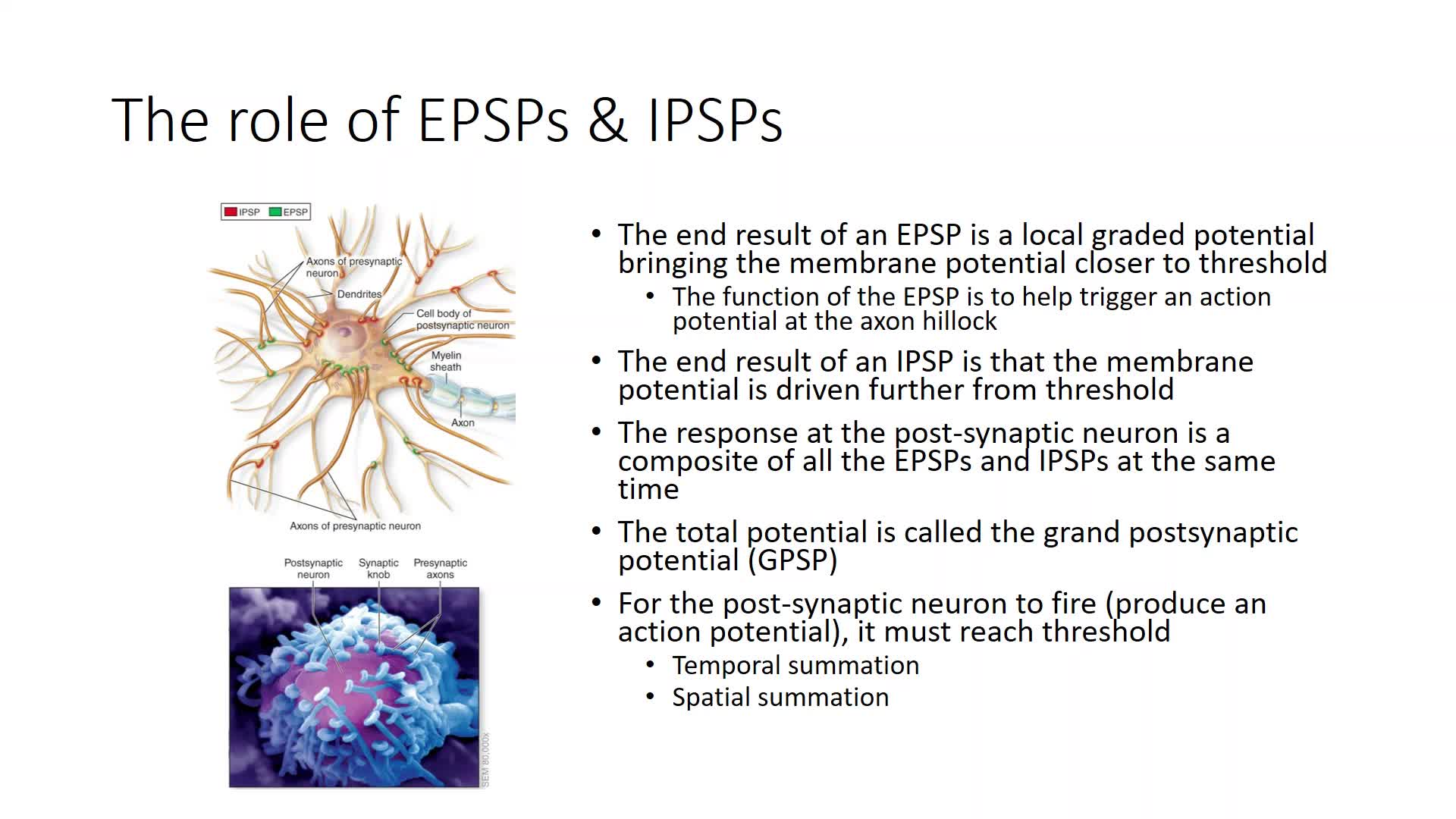 The role of EPSPs & IPSPs

IPSP EPSP

Axons of presynaptic neuron

Dendrites

Cell body of postsynaptic neuron

Myelin sheath

Axon

Axons of presynaptic neuron

Postsynaptic neuron

Synaptic knob

Presynaptic axons

SEM 80,000x

• The end result of an EPSP is a local graded potential bringing the membrane potential closer to threshold
  • The function of the EPSP is to help trigger an action potential at the axon hillock
• The end result of an IPSP is that the membrane potential is driven further from threshold
• The response at the post-synaptic neuron is a composite of all the EPSPs and IPSPs at the same time
• The total potential is called the grand postsynaptic potential (GPSP)
• For the post-synaptic neuron to fire (produce an action potential), it must reach threshold
  • Temporal summation
  • Spatial summation